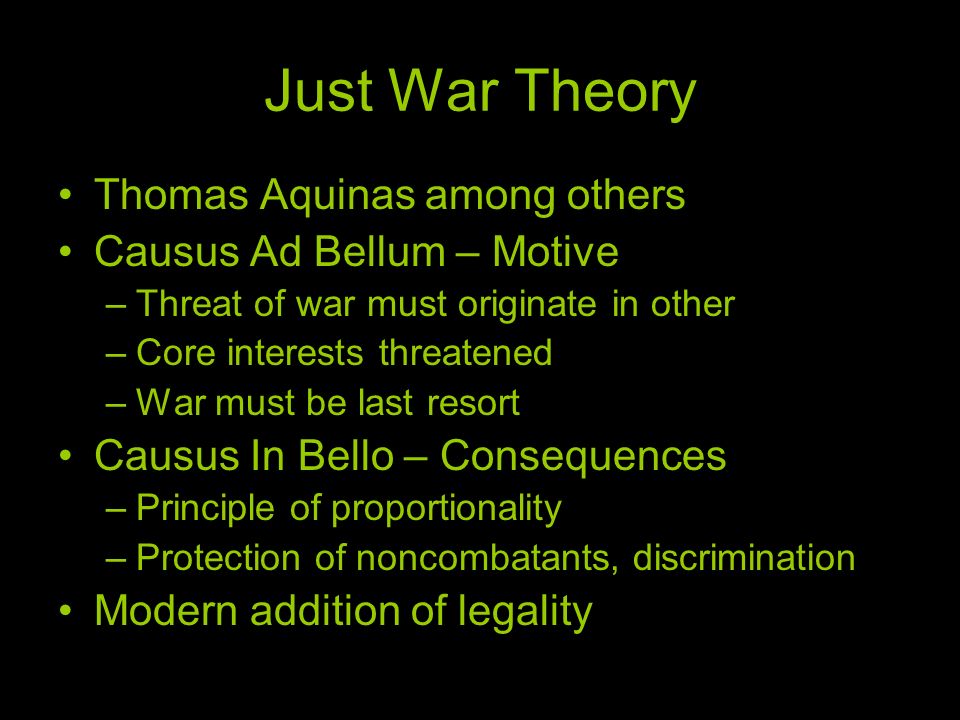 Just War Theory

• Thomas Aquinas among others
• Causus Ad Bellum – Motive
  – Threat of war must originate in other
  – Core interests threatened
  – War must be last resort
• Causus In Bello – Consequences
  – Principle of proportionality
  – Protection of noncombatants, discrimination
• Modern addition of legality